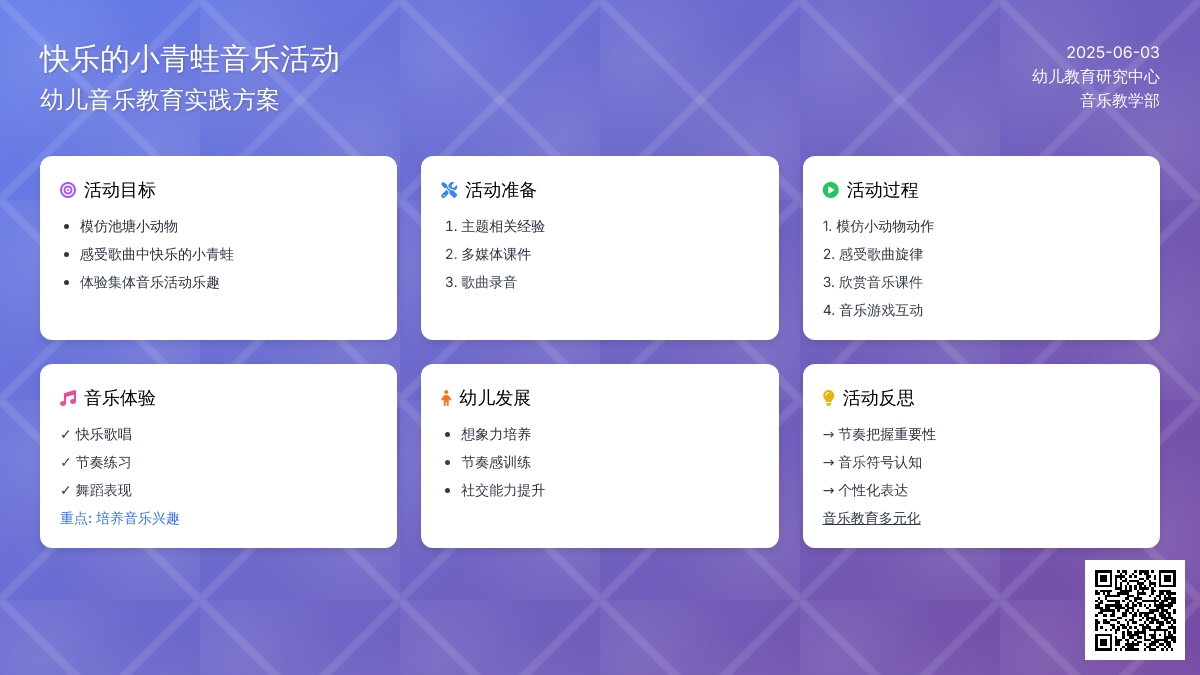 快乐的小青蛙音乐活动
幼儿音乐教育实践方案

2025-06-03
幼儿教育研究中心
音乐教学部

活动目标
- 模仿池塘小动物
- 感受歌曲中快乐的小青蛙
- 体验集体音乐活动乐趣

活动准备
1. 主题相关经验
2. 多媒体课件
3. 歌曲录音

活动过程
1. 模仿小动物动作
2. 感受歌曲旋律
3. 欣赏音乐课件
4. 音乐游戏互动

音乐体验
✓ 快乐歌唱
✓ 节奏练习
✓ 舞蹈表现
重点: 培养音乐兴趣

幼儿发展
- 想象力培养
- 节奏感训练
- 社交能力提升

活动反思
→ 节奏把握重要性
→ 音乐符号认知
→ 个性化表达
音乐教育多元化